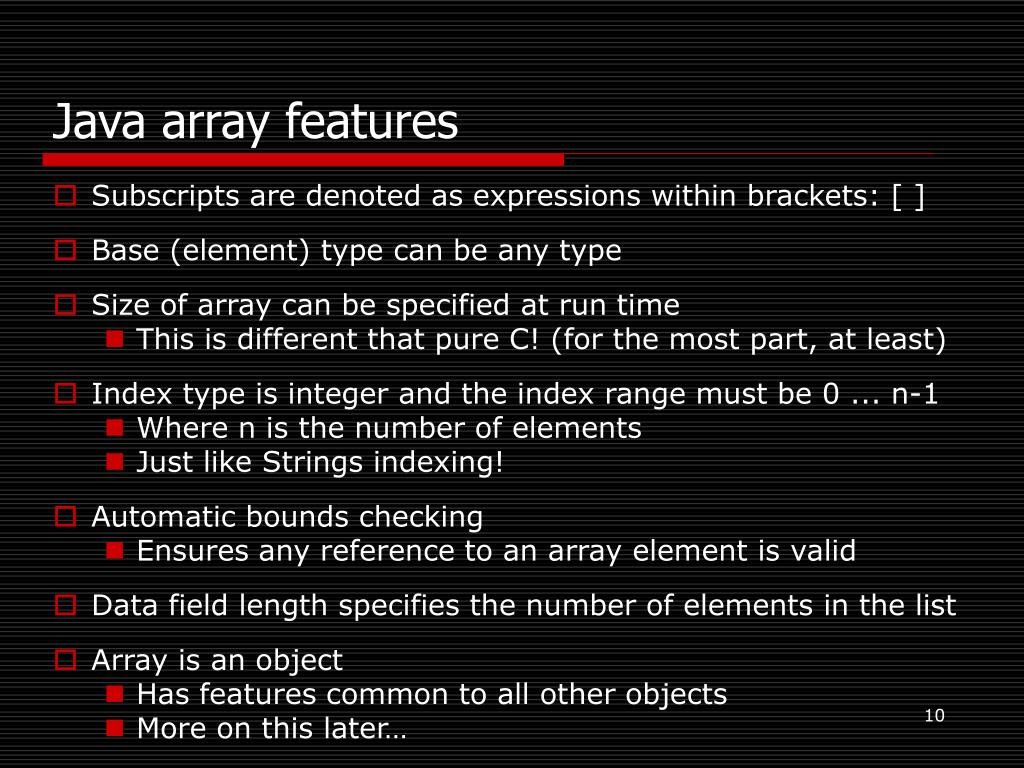 Java array features

Subscripts are denoted as expressions within brackets: [ ]

Base (element) type can be any type

Size of array can be specified at run time
This is different that pure C! (for the most part, at least)

Index type is integer and the index range must be 0 ... n-1
Where n is the number of elements
Just like Strings indexing!

Automatic bounds checking
Ensures any reference to an array element is valid

Data field length specifies the number of elements in the list

Array is an object
Has features common to all other objects
More on this later…

10